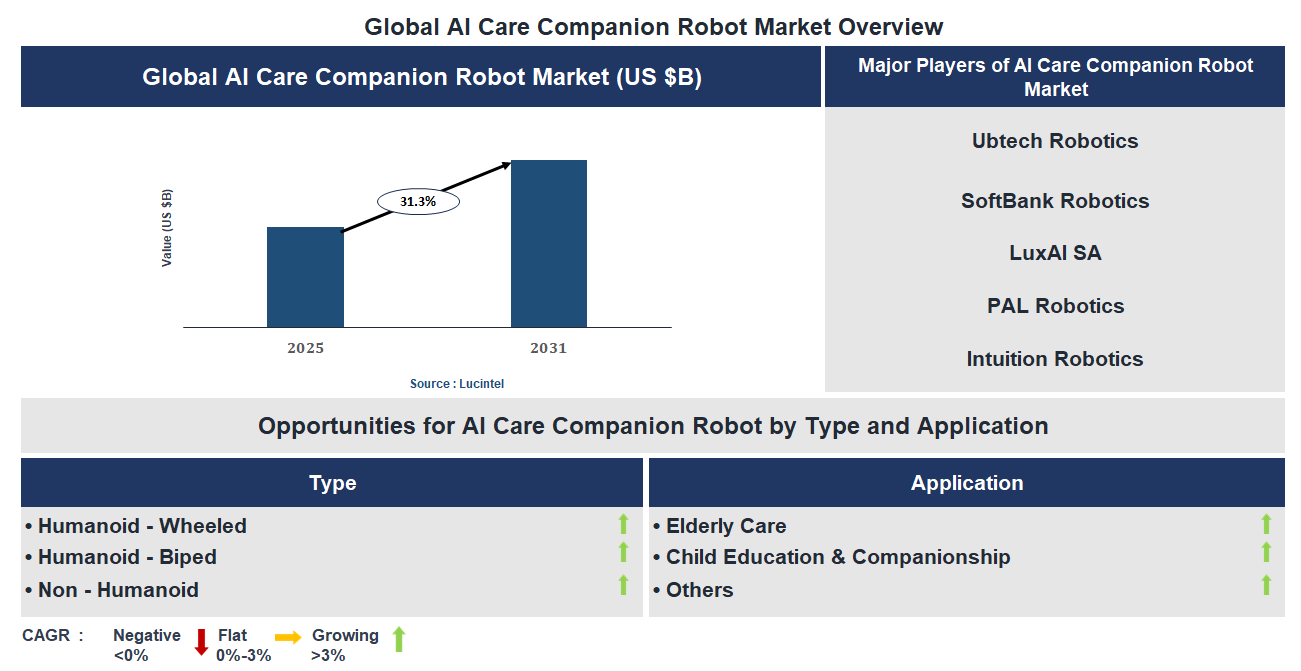 Global AI Care Companion Robot Market Overview

Global AI Care Companion Robot Market (US $B)

Value (US $B)

31.3%

2025

2031

Source : Lucintel

Major Players of AI Care Companion Robot Market

Ubtech Robotics

SoftBank Robotics

LuxAI SA

PAL Robotics

Intuition Robotics

Opportunities for AI Care Companion Robot by Type and Application

Type

• Humanoid - Wheeled
• Humanoid - Biped
• Non - Humanoid

Application

• Elderly Care
• Child Education & Companionship
• Others

CAGR : Negative <0% Flat 0%-3% Growing >3%